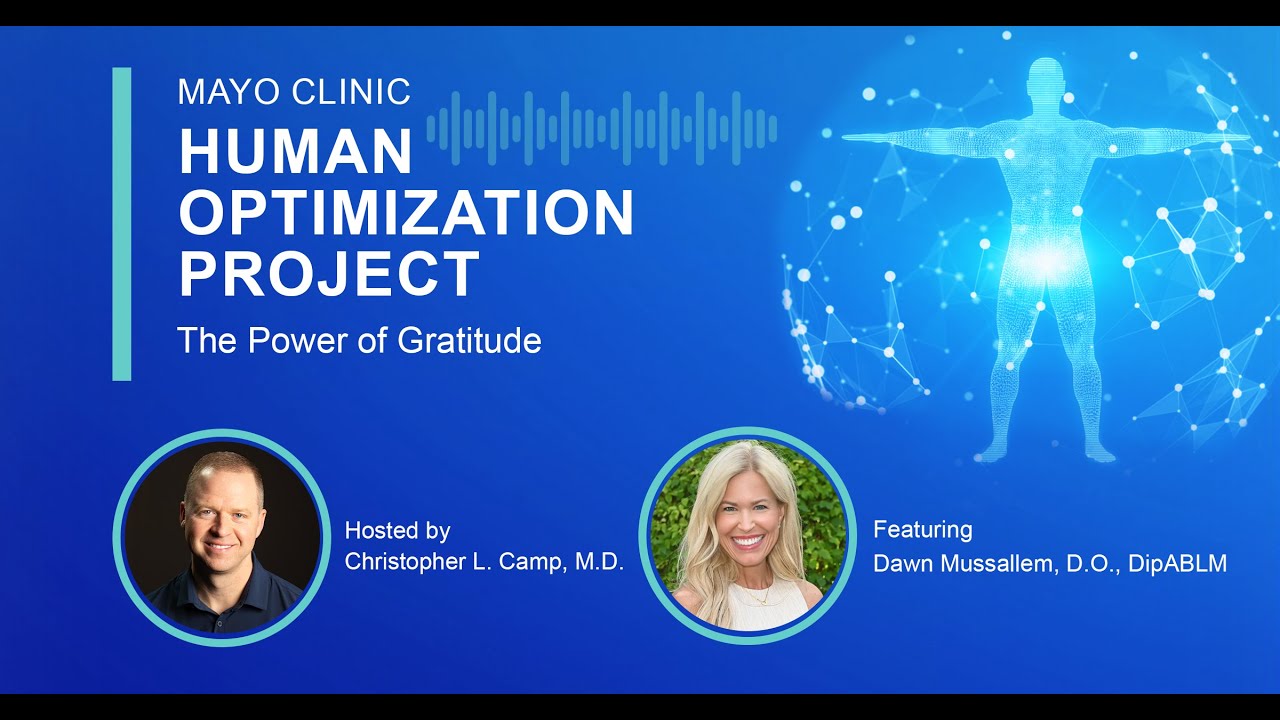 MAYO CLINIC
HUMAN OPTIMIZATION PROJECT
The Power of Gratitude

Hosted by
Christopher L. Camp, M.D.

Featuring
Dawn Mussallem, D.O., DipABLM